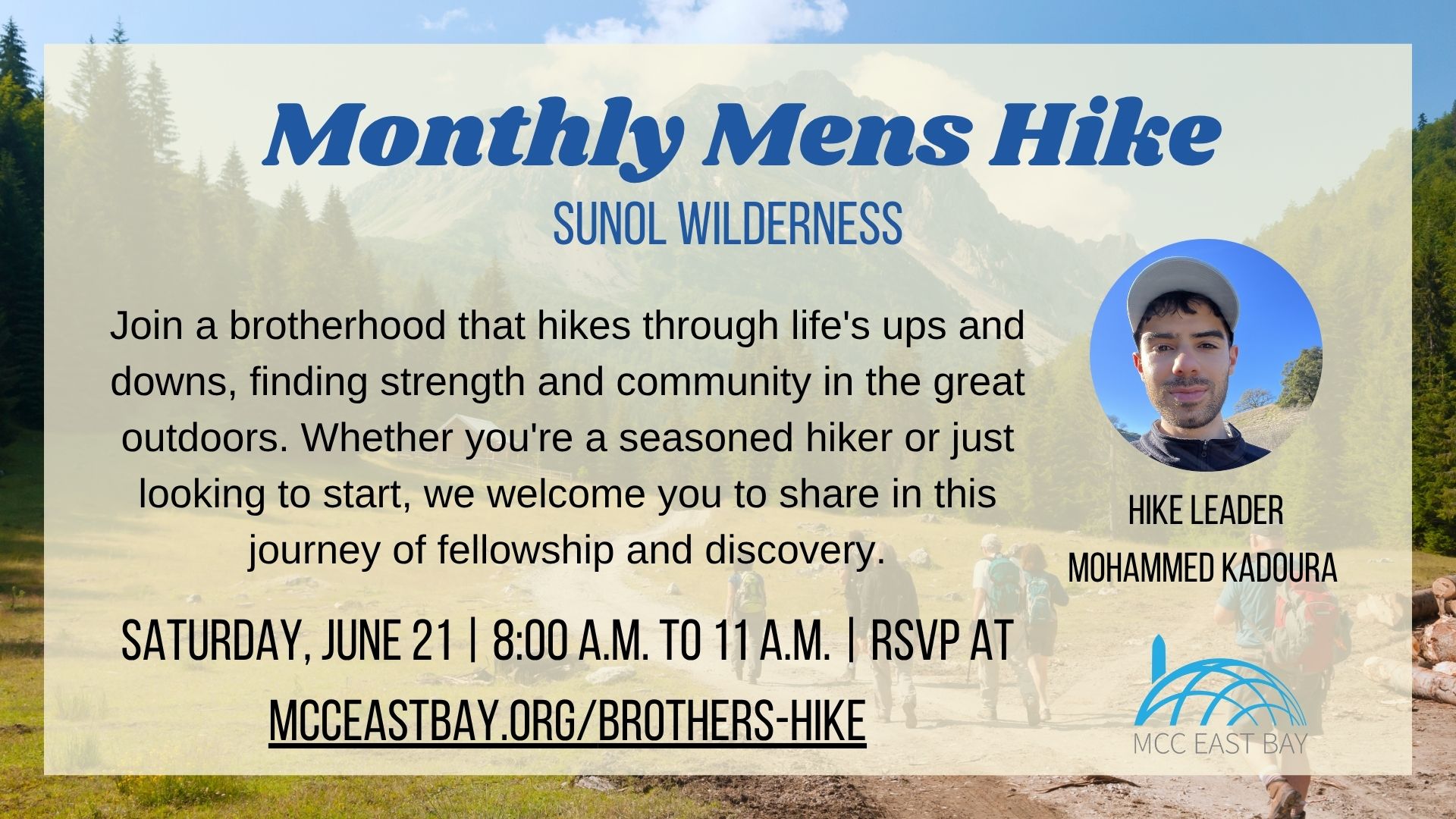 Monthly Mens Hike

SUNOL WILDERNESS

Join a brotherhood that hikes through life's ups and downs, finding strength and community in the great outdoors. Whether you're a seasoned hiker or just looking to start, we welcome you to share in this journey of fellowship and discovery.

HIKE LEADER
MOHAMMED KADOURA

SATURDAY, JUNE 21 | 8:00 A.M. TO 11 A.M. | RSVP AT
MCCEASTBAY.ORG/BROTHERS-HIKE

MCC EAST BAY